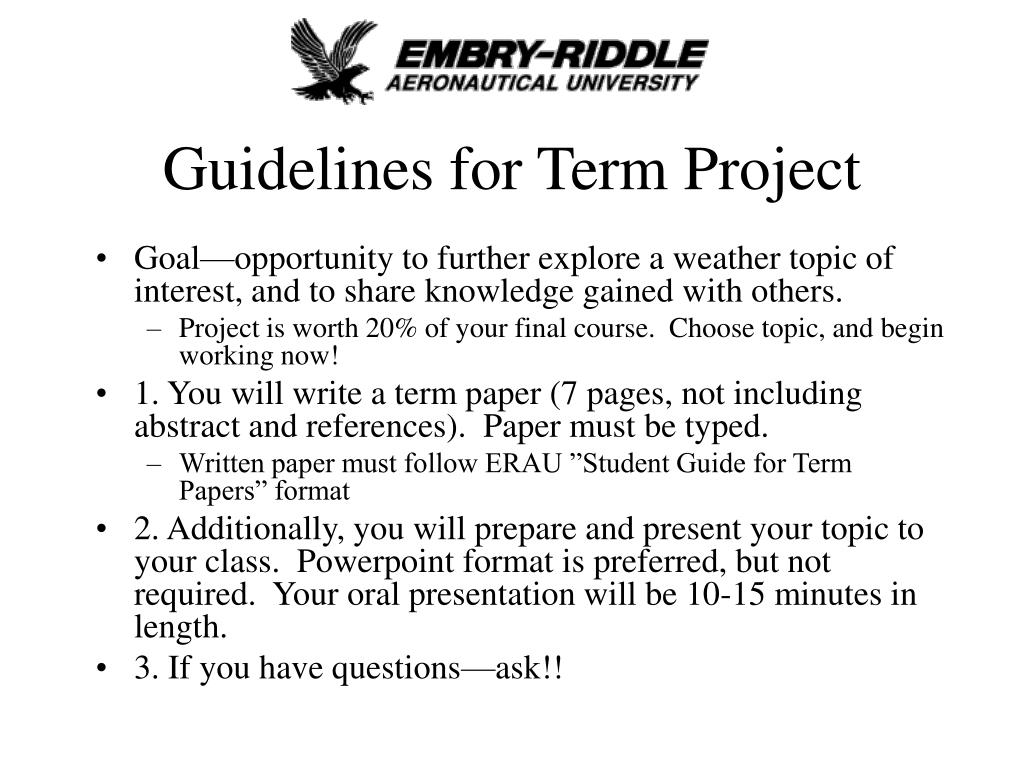 EMBRY-RIDDLE
AERONAUTICAL UNIVERSITY

Guidelines for Term Project

• Goal—opportunity to further explore a weather topic of interest, and to share knowledge gained with others.
  – Project is worth 20% of your final course. Choose topic, and begin working now!
• 1. You will write a term paper (7 pages, not including abstract and references). Paper must be typed.
  – Written paper must follow ERAU ”Student Guide for Term Papers” format
• 2. Additionally, you will prepare and present your topic to your class. Powerpoint format is preferred, but not required. Your oral presentation will be 10-15 minutes in length.
• 3. If you have questions—ask!!